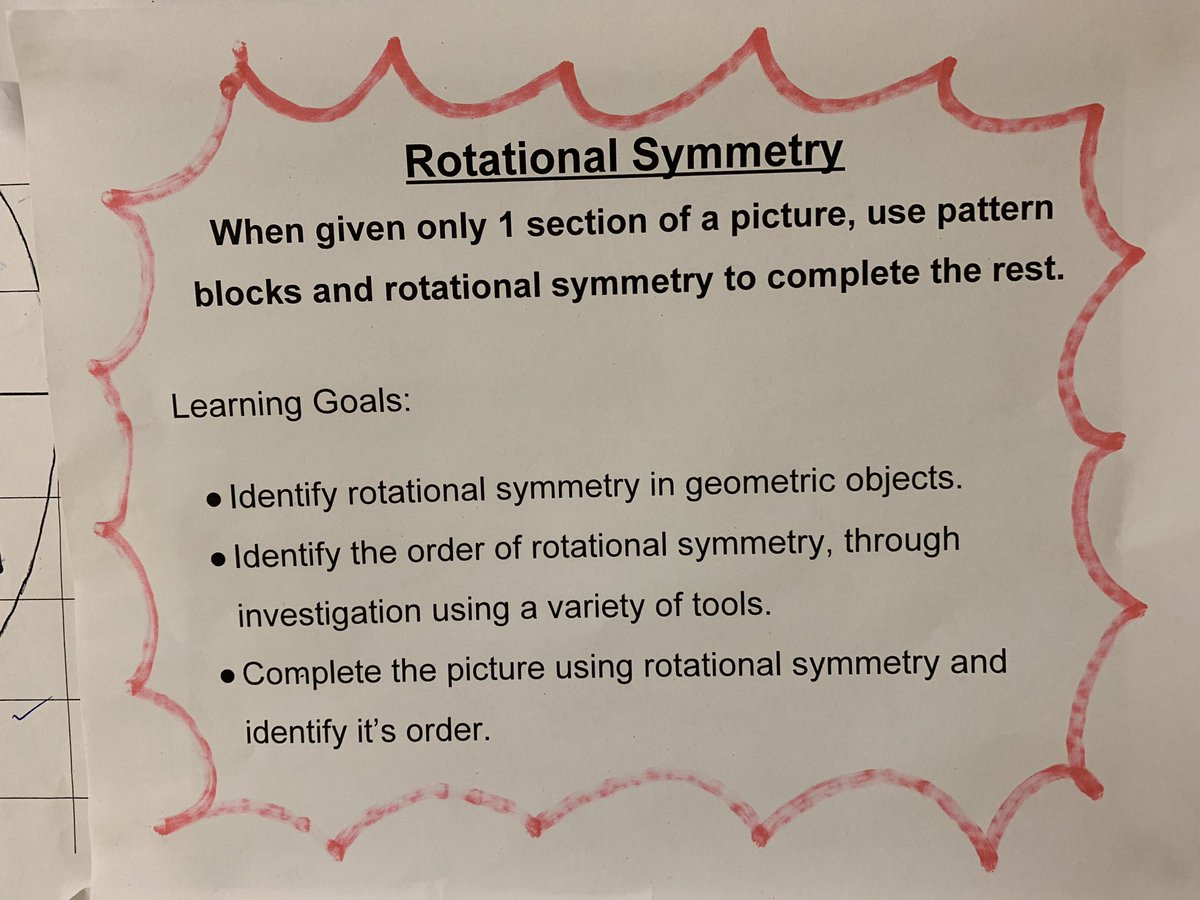 Rotational Symmetry

When given only 1 section of a picture, use pattern blocks and rotational symmetry to complete the rest.

Learning Goals:

• Identify rotational symmetry in geometric objects.
• Identify the order of rotational symmetry, through investigation using a variety of tools.
• Complete the picture using rotational symmetry and identify it's order.